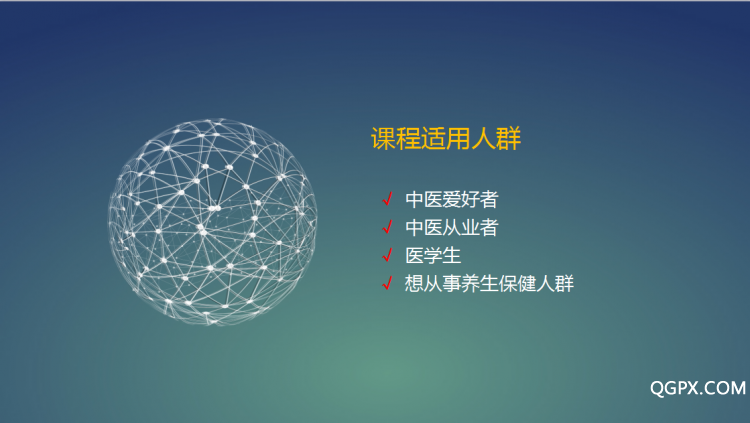 课程适用人群

√ 中医爱好者
√ 中医从业者
√ 医学生
√ 想从事养生保健人群

QGPX.COM